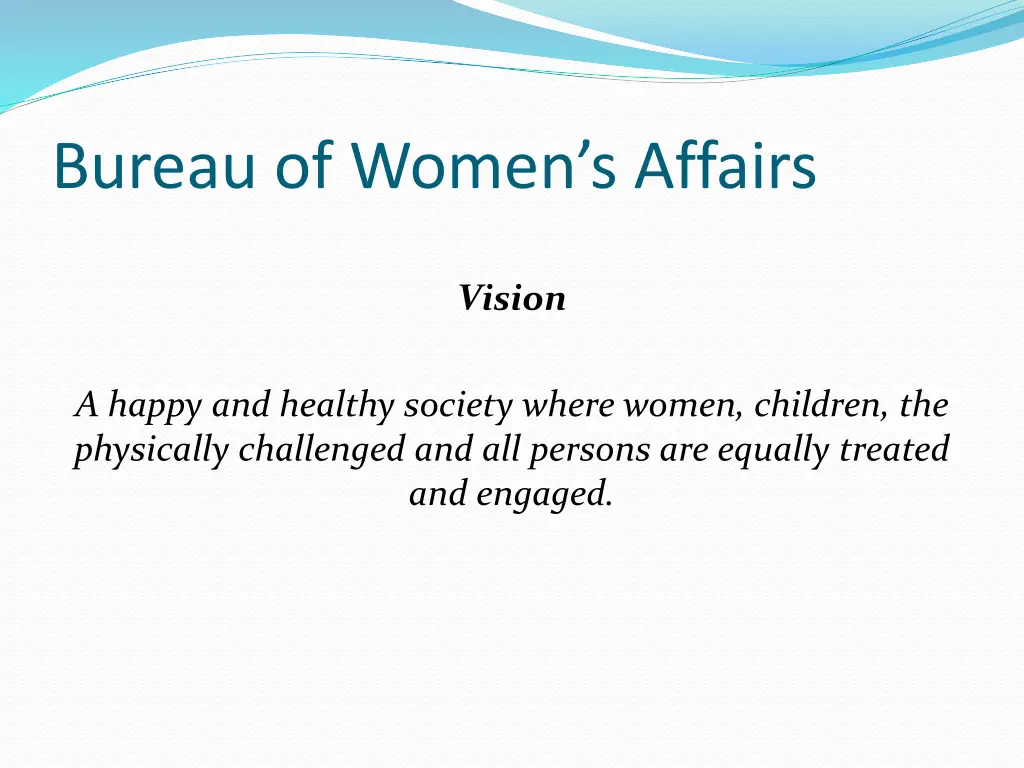 Bureau of Women’s Affairs

Vision

A happy and healthy society where women, children, the physically challenged and all persons are equally treated and engaged.